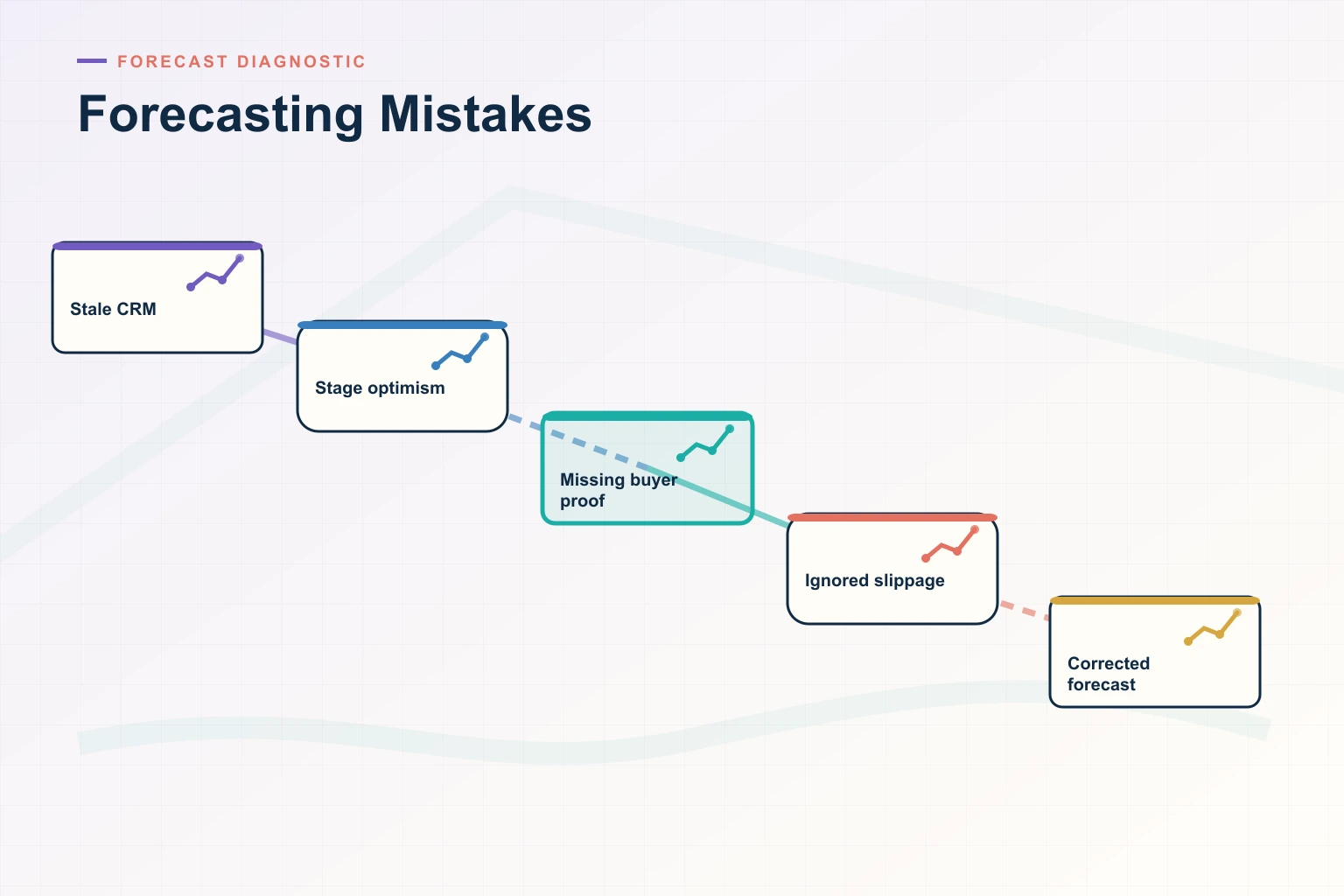 FORECAST DIAGNOSTIC

Forecasting Mistakes

Stale CRM

Stage optimism

Missing buyer proof

Ignored slippage

Corrected forecast